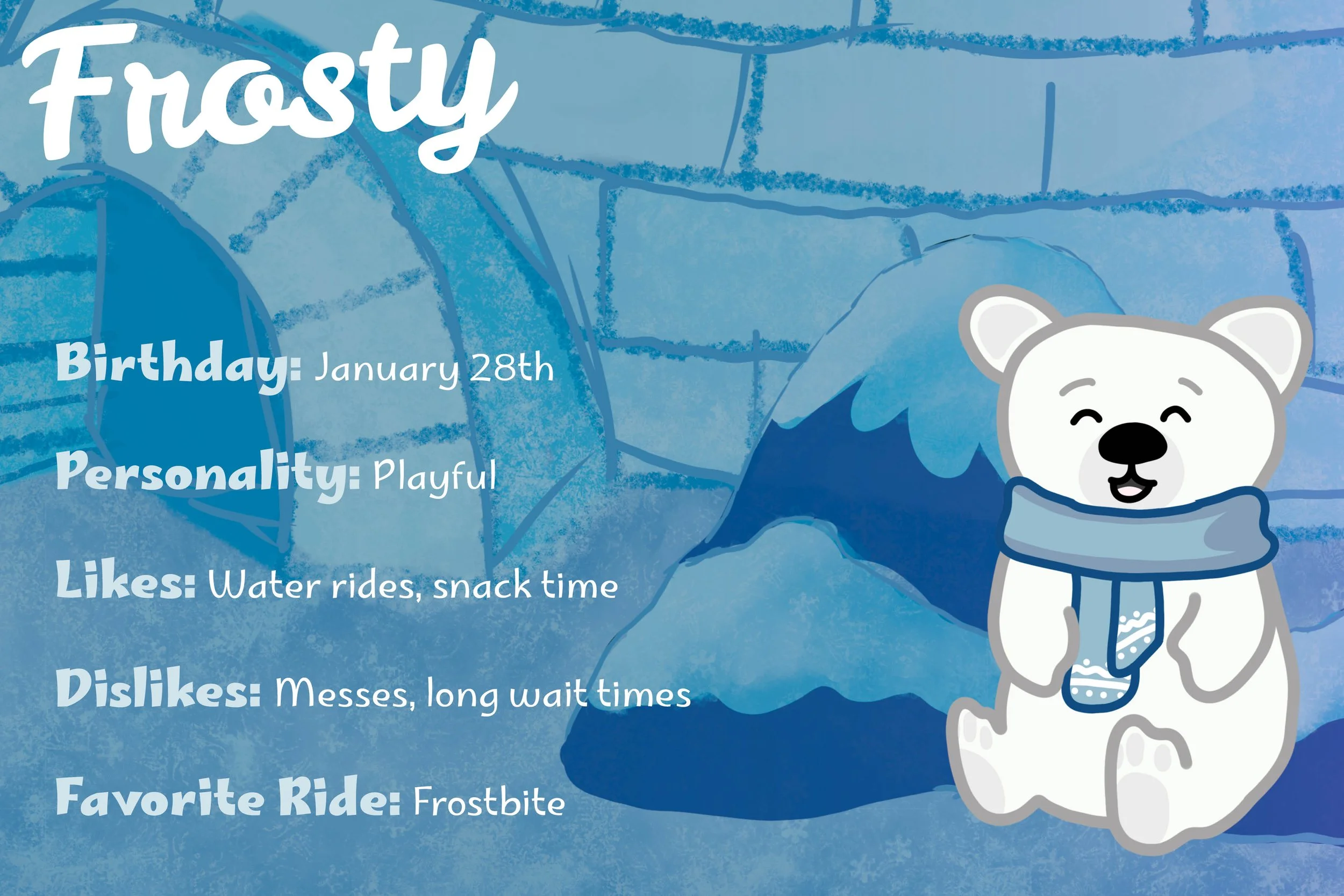 Frosty

Birthday: January 28th

Personality: Playful

Likes: Water rides, snack time

Dislikes: Messes, long wait times

Favorite Ride: Frostbite